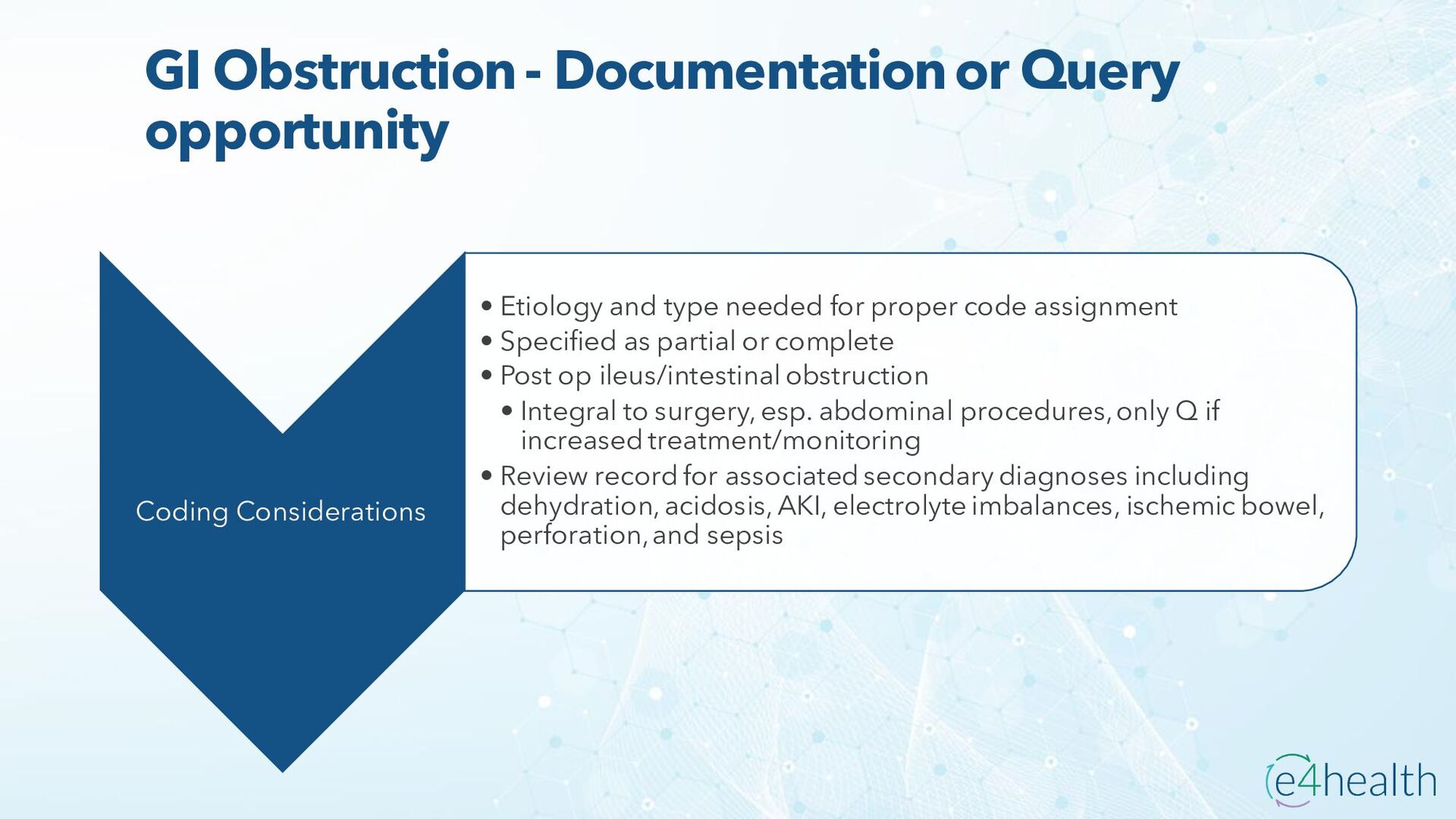 GI Obstruction - Documentation or Query opportunity

Coding Considerations

• Etiology and type needed for proper code assignment
• Specified as partial or complete
• Post op ileus/intestinal obstruction
  • Integral to surgery, esp. abdominal procedures, only Q if increased treatment/monitoring
• Review record for associated secondary diagnoses including dehydration, acidosis, AKI, electrolyte imbalances, ischemic bowel, perforation, and sepsis

e4health